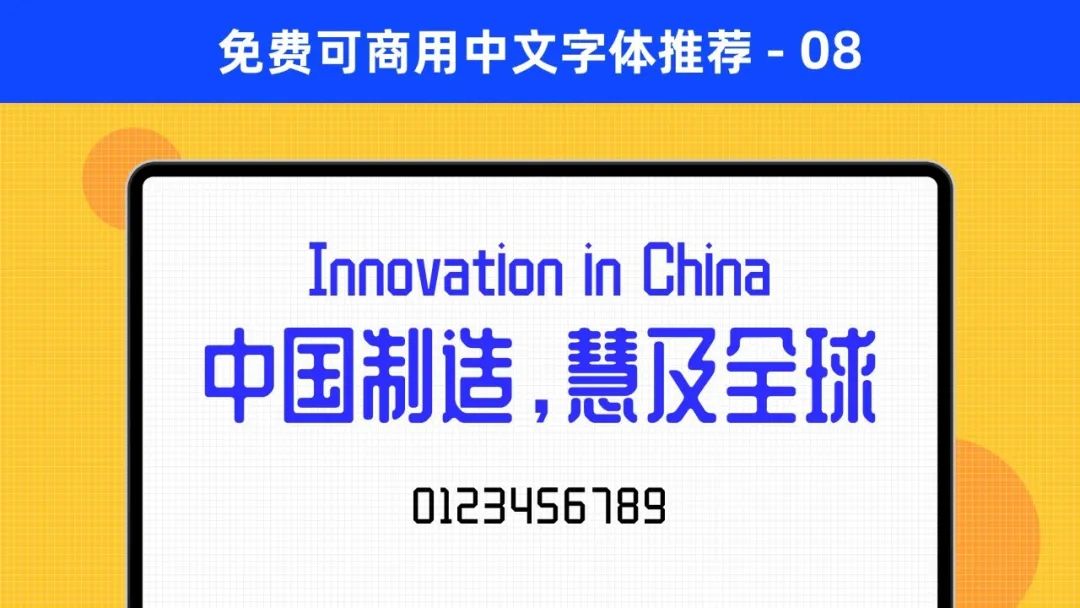 免费可商用中文字体推荐 - 08

Innovation in China

中国制造，慧及全球

0123456789